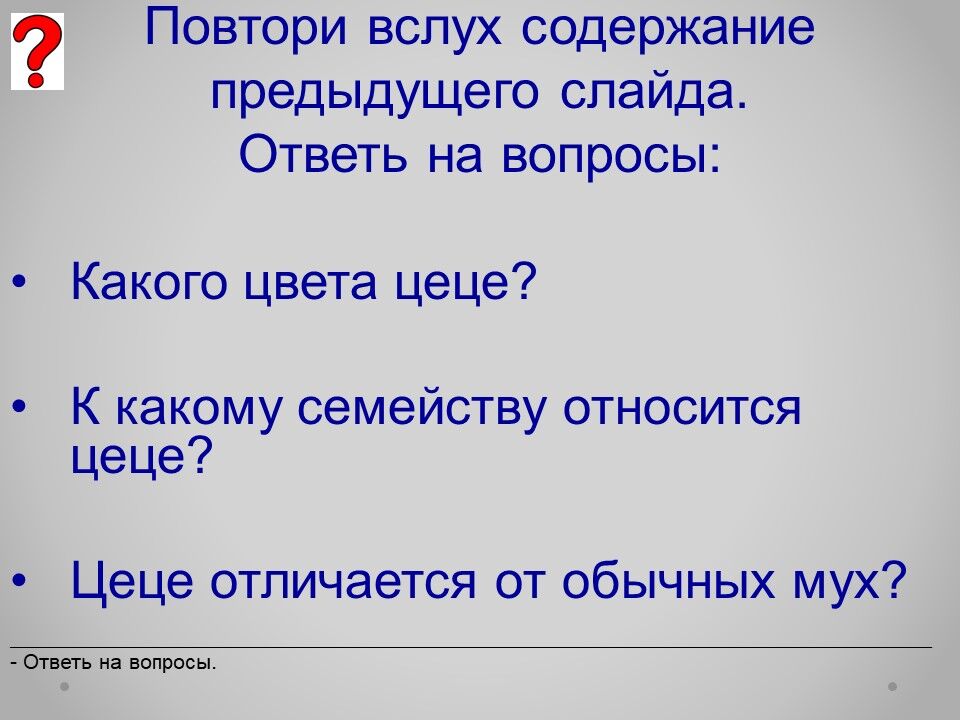 ?

Повтори вслух содержание предыдущего слайда.
Ответь на вопросы:

• Какого цвета цеце?

• К какому семейству относится цеце?

• Цеце отличается от обычных мух?

- Ответь на вопросы.